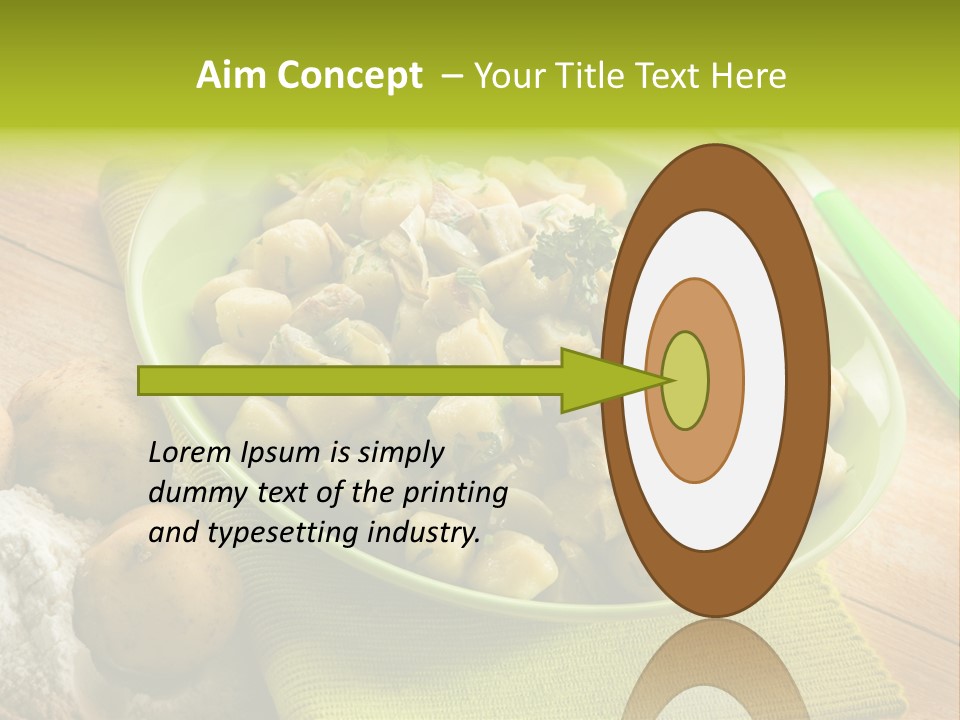 Aim Concept – Your Title Text Here

Lorem Ipsum is simply dummy text of the printing and typesetting industry.